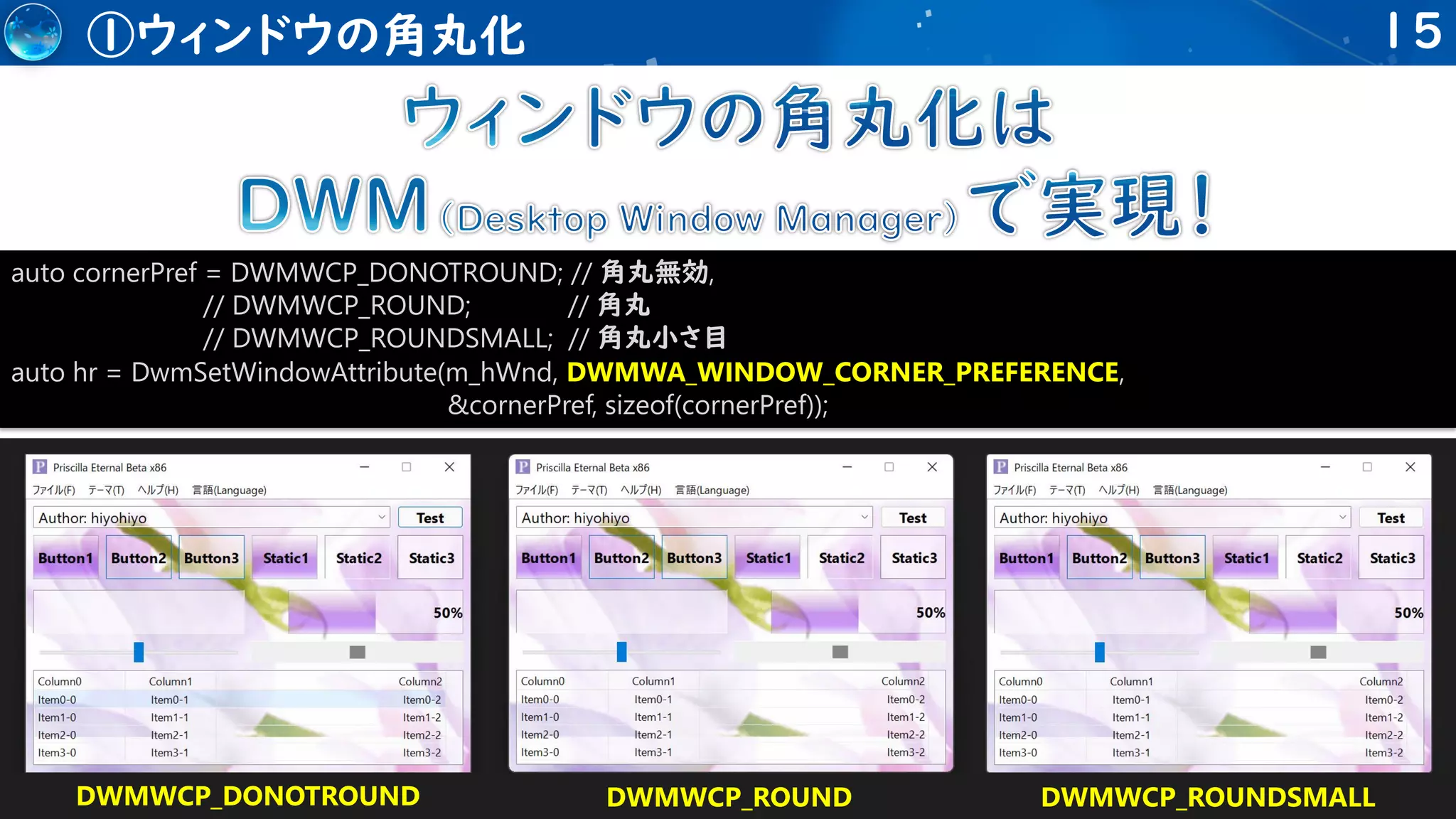 ①ウィンドウの角丸化

15

ウィンドウの角丸化は

DWM (Desktop Window Manager) で実現！

auto cornerPref = DWMWCP_DONOTROUND; // 角丸無効,
// DWMWCP_ROUND; // 角丸
// DWMWCP_ROUNDSMALL; // 角丸小さ目
auto hr = DwmSetWindowAttribute(m_hWnd, DWMWA_WINDOW_CORNER_PREFERENCE, &cornerPref, sizeof(cornerPref));

Priscilla Eternal Beta x86
ファイル(F) テーマ(T) ヘルプ(H) 言語(Language)
Author: hiyohiyo
Test
Button1 Button2 Button3 Static1 Static2 Static3
50%

| Column0 | Column1 | Column2 |
|---|---|---|
| Item0-0 | Item0-1 | Item0-2 |
| Item1-0 | Item1-1 | Item1-2 |
| Item2-0 | Item2-1 | Item2-2 |
| Item3-0 | Item3-1 | Item3-2 |

DWMWCP_DONOTROUND

Priscilla Eternal Beta x86
ファイル(F) テーマ(T) ヘルプ(H) 言語(Language)
Author: hiyohiyo
Test
Button1 Button2 Button3 Static1 Static2 Static3
50%

| Column0 | Column1 | Column2 |
|---|---|---|
| Item0-0 | Item0-1 | Item0-2 |
| Item1-0 | Item1-1 | Item1-2 |
| Item2-0 | Item2-1 | Item2-2 |
| Item3-0 | Item3-1 | Item3-2 |

DWMWCP_ROUND

Priscilla Eternal Beta x86
ファイル(F) テーマ(T) ヘルプ(H) 言語(Language)
Author: hiyohiyo
Test
Button1 Button2 Button3 Static1 Static2 Static3
50%

| Column0 | Column1 | Column2 |
|---|---|---|
| Item0-0 | Item0-1 | Item0-2 |
| Item1-0 | Item1-1 | Item1-2 |
| Item2-0 | Item2-1 | Item2-2 |
| Item3-0 | Item3-1 | Item3-2 |

DWMWCP_ROUNDSMALL